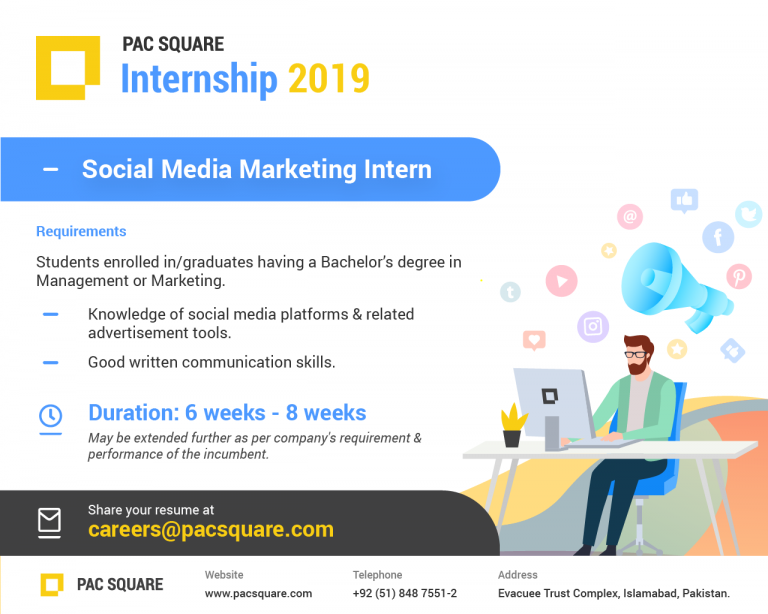 PAC SQUARE
Internship 2019

– Social Media Marketing Intern

Requirements

Students enrolled in/graduates having a Bachelor's degree in Management or Marketing.

– Knowledge of social media platforms & related advertisement tools.

– Good written communication skills.

Duration: 6 weeks - 8 weeks
May be extended further as per company's requirement & performance of the incumbent.

Share your resume at
careers@pacsquare.com

PAC SQUARE

Website
www.pacsquare.com

Telephone
+92 (51) 848 7551-2

Address
Evacuee Trust Complex, Islamabad, Pakistan.